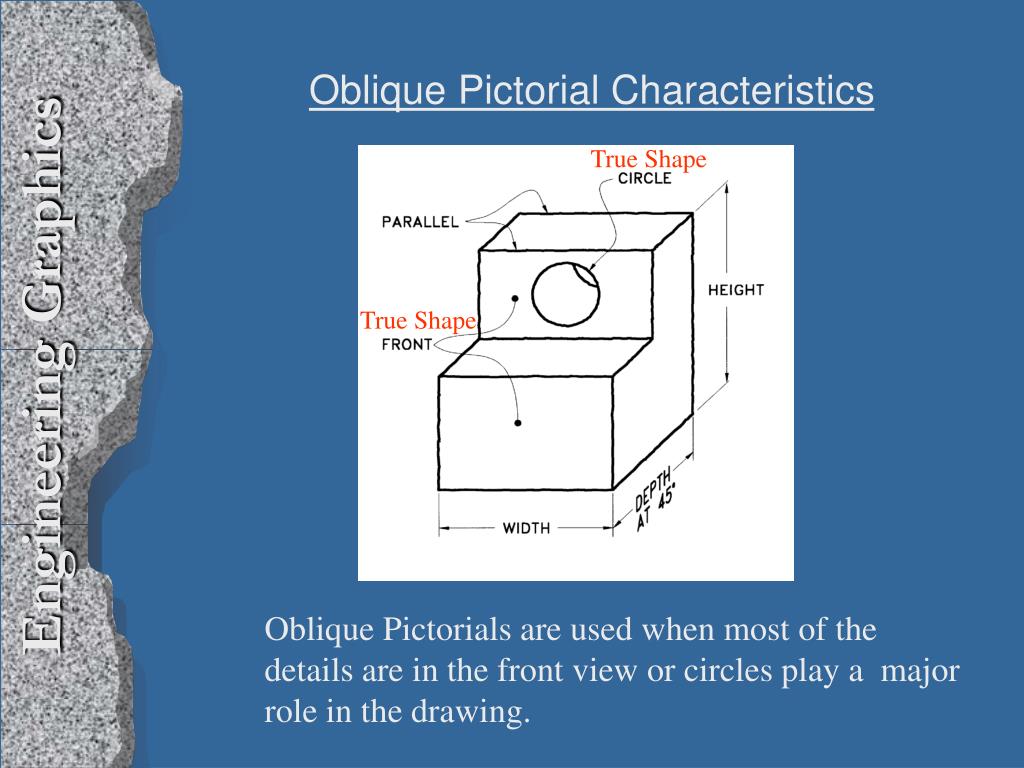 Engineering Graphics

Oblique Pictorial Characteristics

True Shape
CIRCLE
PARALLEL
HEIGHT
True Shape
FRONT
WIDTH
DEPTH AT 45°

Oblique Pictorials are used when most of the details are in the front view or circles play a major role in the drawing.